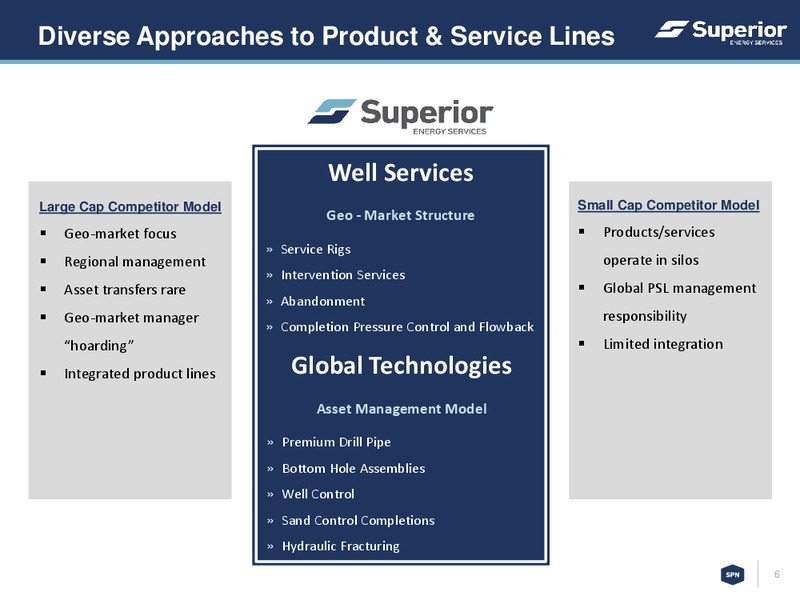 Diverse Approaches to Product & Service Lines

Superior
ENERGY SERVICES

Superior
ENERGY SERVICES

Large Cap Competitor Model
▪ Geo-market focus
▪ Regional management
▪ Asset transfers rare
▪ Geo-market manager "hoarding"
▪ Integrated product lines

Well Services
Geo - Market Structure
» Service Rigs
» Intervention Services
» Abandonment
» Completion Pressure Control and Flowback

Global Technologies
Asset Management Model
» Premium Drill Pipe
» Bottom Hole Assemblies
» Well Control
» Sand Control Completions
» Hydraulic Fracturing

Small Cap Competitor Model
▪ Products/services operate in silos
▪ Global PSL management responsibility
▪ Limited integration

SPN
6